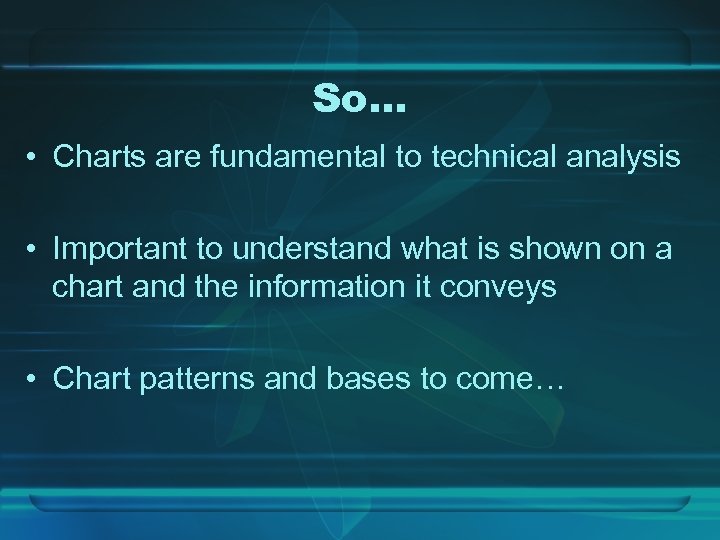 So…

• Charts are fundamental to technical analysis

• Important to understand what is shown on a chart and the information it conveys

• Chart patterns and bases to come…